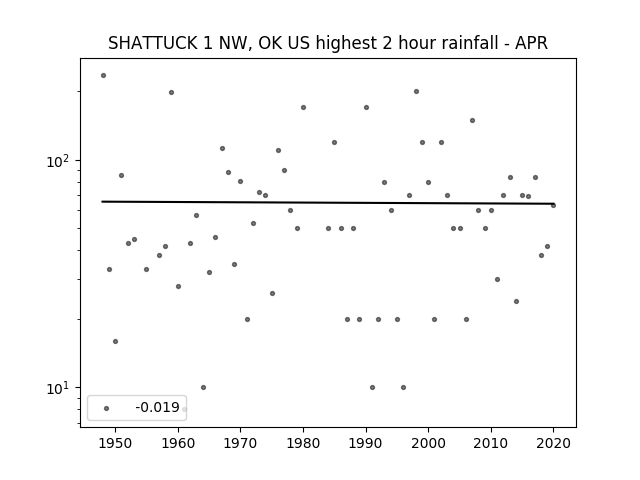 SHATTUCK 1 NW, OK US highest 2 hour rainfall - APR

$10^2$

$10^1$

-0.019

1950 1960 1970 1980 1990 2000 2010 2020